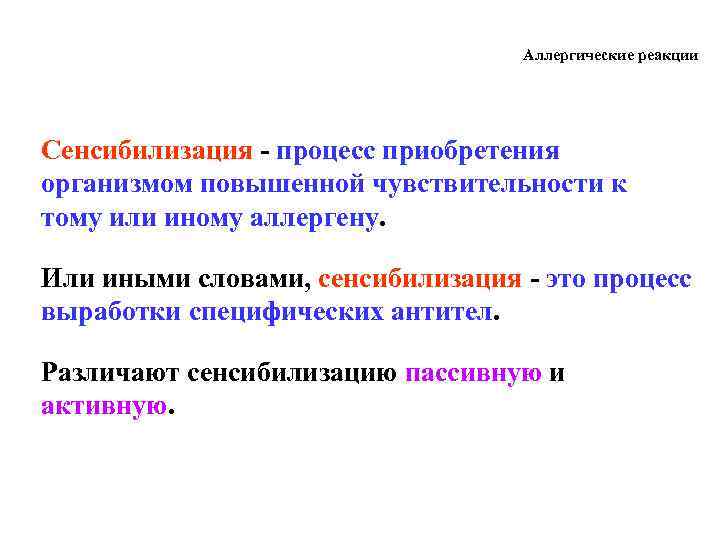 Аллергические реакции

Сенсибилизация - процесс приобретения организмом повышенной чувствительности к тому или иному аллергену.

Или иными словами, сенсибилизация - это процесс выработки специфических антител.

Различают сенсибилизацию пассивную и активную.